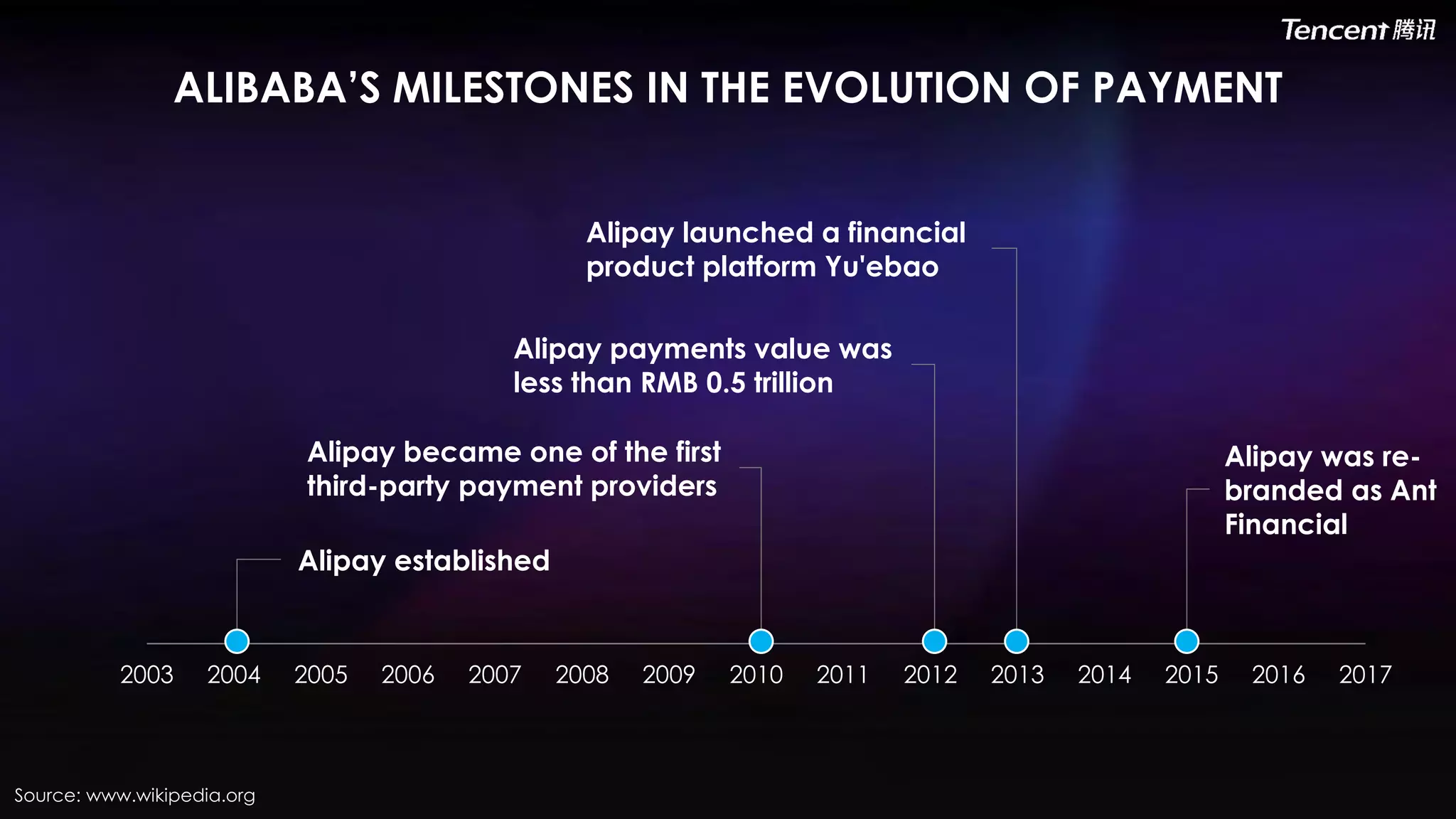 Tencent 腾讯

ALIBABA'S MILESTONES IN THE EVOLUTION OF PAYMENT

Alipay launched a financial product platform Yu'ebao

Alipay payments value was less than RMB 0.5 trillion

Alipay became one of the first third-party payment providers

Alipay was re-branded as Ant Financial

Alipay established

2003 2004 2005 2006 2007 2008 2009 2010 2011 2012 2013 2014 2015 2016 2017

Source: www.wikipedia.org